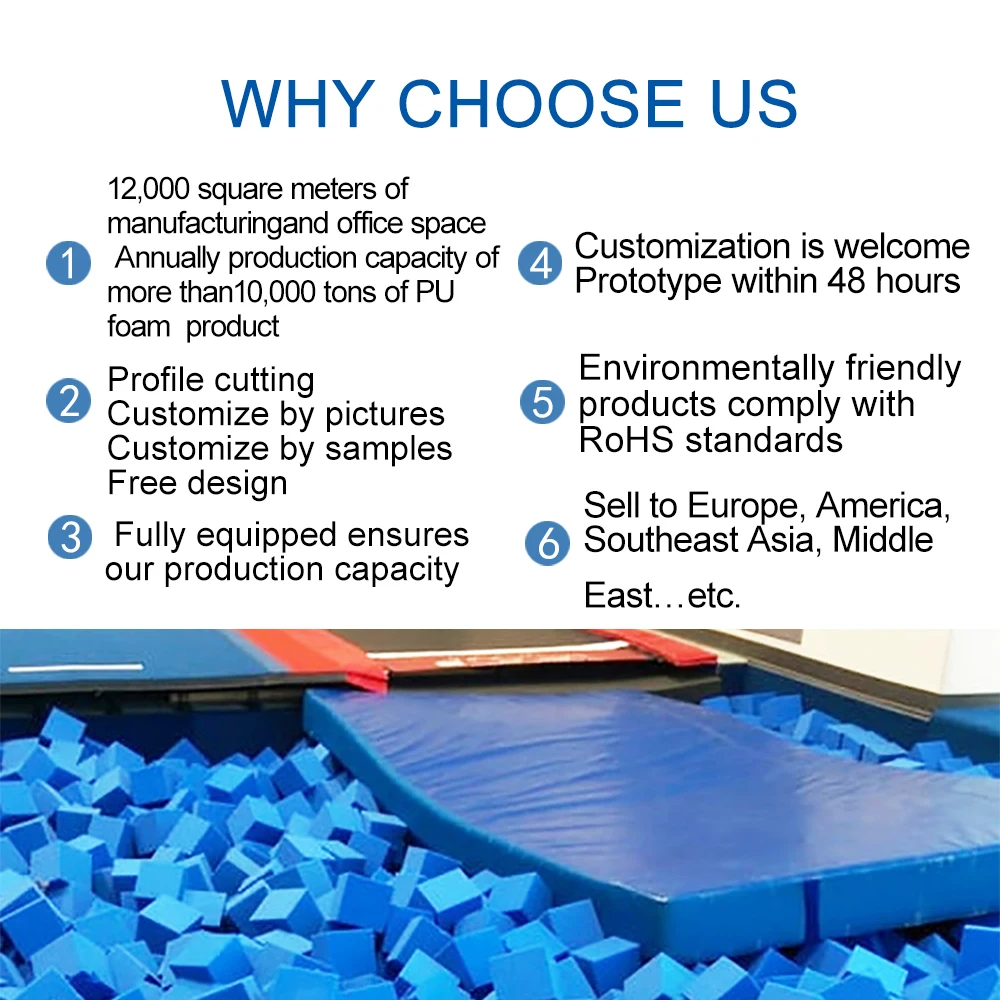 WHY CHOOSE US

1 12,000 square meters of manufacturingand office space Annually production capacity of more than10,000 tons of PU foam product

2 Profile cutting
Customize by pictures
Customize by samples
Free design

3 Fully equipped ensures our production capacity

4 Customization is welcome
Prototype within 48 hours

5 Environmentally friendly products comply with RoHS standards

6 Sell to Europe, America, Southeast Asia, Middle East…etc.